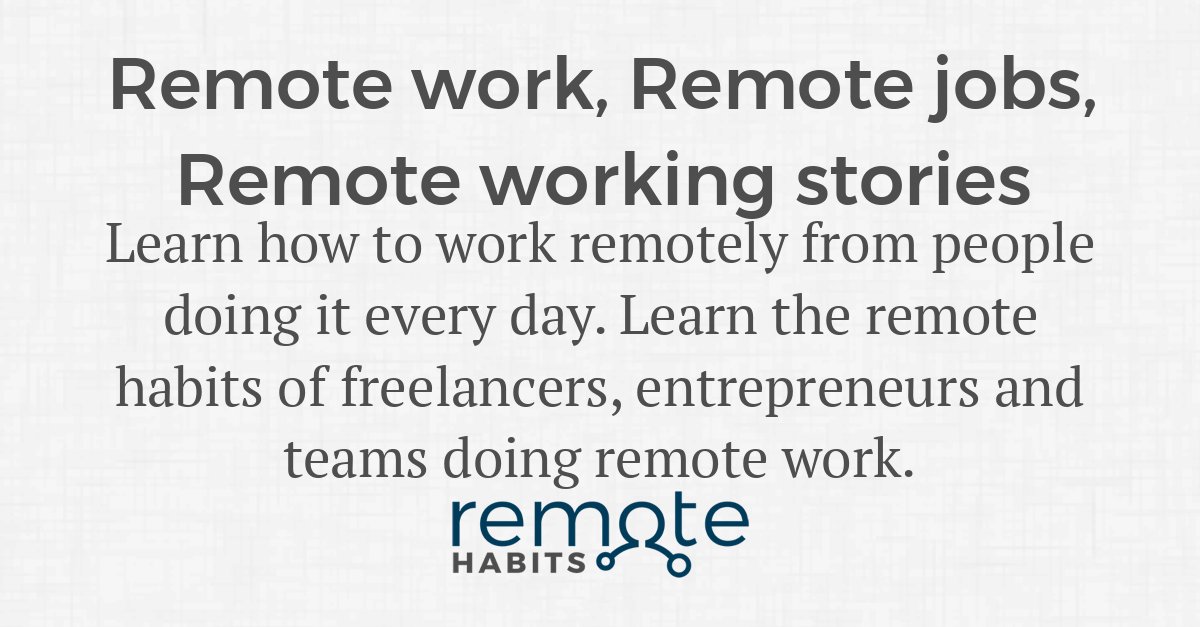 Remote work, Remote jobs, Remote working stories

Learn how to work remotely from people doing it every day. Learn the remote habits of freelancers, entrepreneurs and teams doing remote work.

remote
HABITS